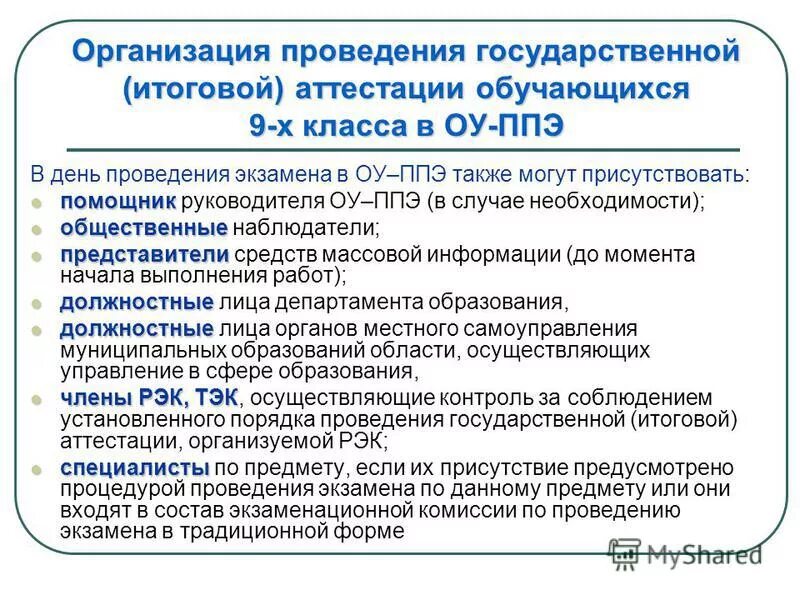 Организация проведения государственной (итоговой) аттестации обучающихся 9-х класса в ОУ-ППЭ

В день проведения экзамена в ОУ–ППЭ также могут присутствовать:

помощник руководителя ОУ–ППЭ (в случае необходимости);

общественные наблюдатели;

представители средств массовой информации (до момента начала выполнения работ);

должностные лица департамента образования,

должностные лица органов местного самоуправления муниципальных образований области, осуществляющих управление в сфере образования,

члены РЭК, ТЭК, осуществляющие контроль за соблюдением установленного порядка проведения государственной (итоговой) аттестации, организуемой РЭК;

специалисты по предмету, если их присутствие предусмотрено процедурой проведения экзамена по данному предмету или они входят в состав экзаменационной комиссии по проведению экзамена в традиционной форме

MyShared